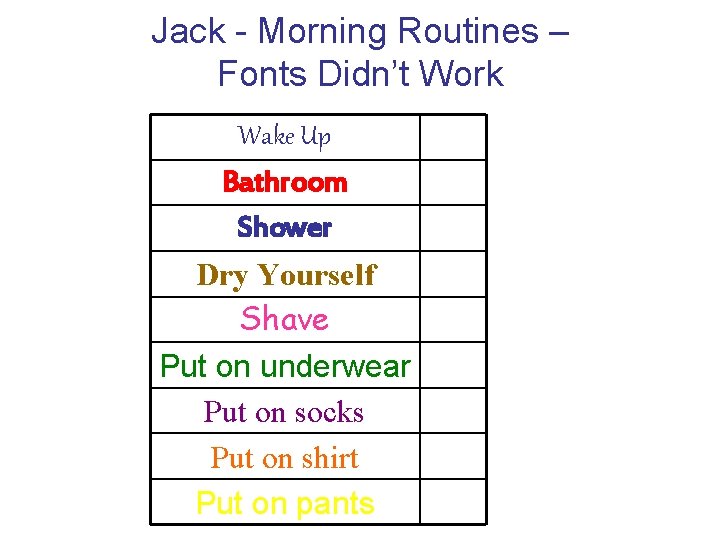 Jack - Morning Routines – Fonts Didn't Work

| Wake Up | |
|---|---|
| Bathroom | |
| Shower | |
| Dry Yourself | |
| Shave | |
| Put on underwear | |
| Put on socks | |
| Put on shirt | |
| Put on pants | |